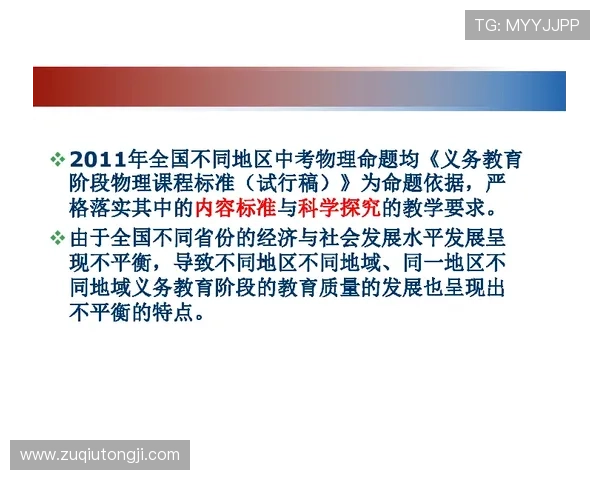 TG: MYYJJPP

❖ 2011年全国不同地区中考物理命题均《义务教育阶段物理课程标准（试行稿）》为命题依据，严格落实其中的内容标准与科学探究的教学要求。

❖ 由于全国不同省份的经济与社会发展水平发展呈现不平衡，导致不同地区不同地域、同一地区不同地域义务教育阶段的教育质量的发展也呈现出不平衡的特点。

www.zuqiutongji.com